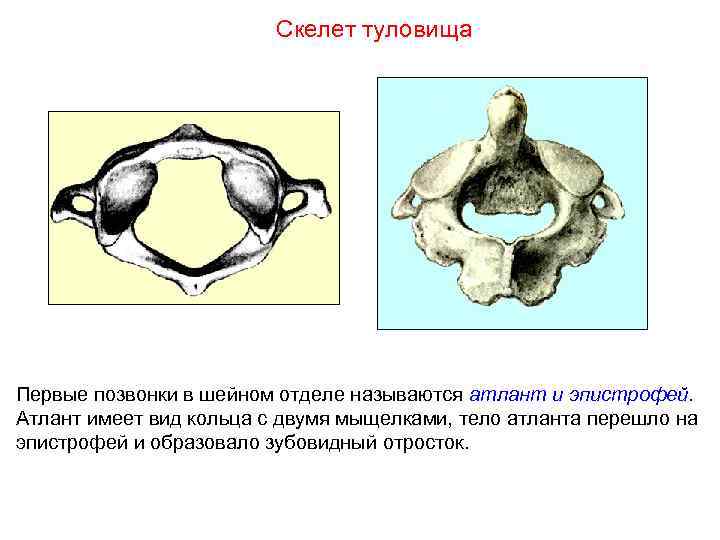 Скелет туловища

Первые позвонки в шейном отделе называются атлант и эпистрофей. Атлант имеет вид кольца с двумя мыщелками, тело атланта перешло на эпистрофей и образовало зубовидный отросток.